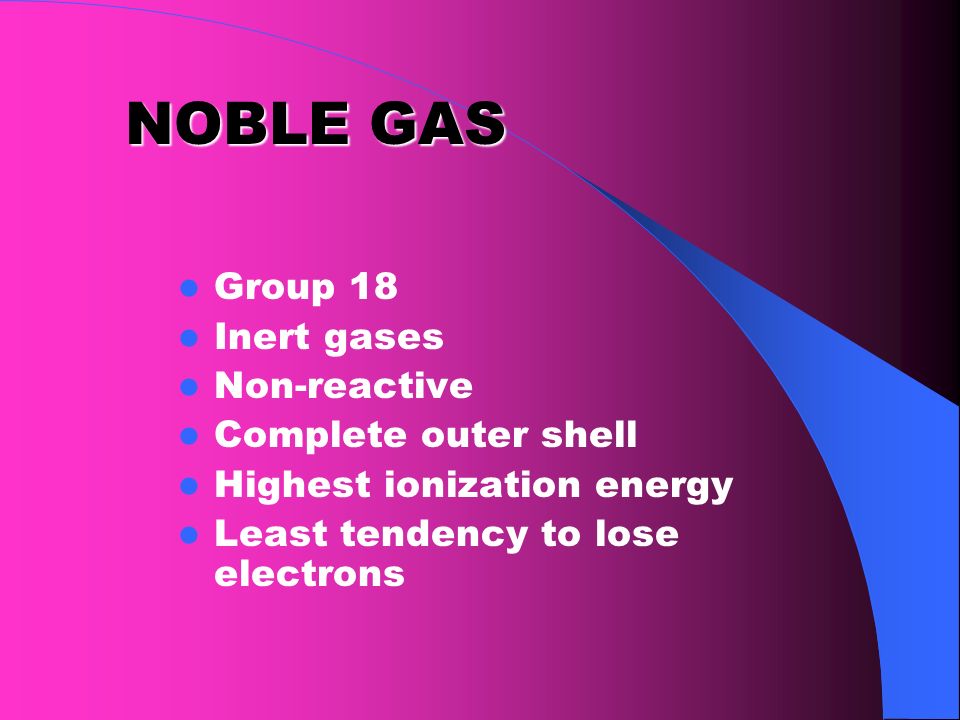 NOBLE GAS

- Group 18
- Inert gases
- Non-reactive
- Complete outer shell
- Highest ionization energy
- Least tendency to lose electrons